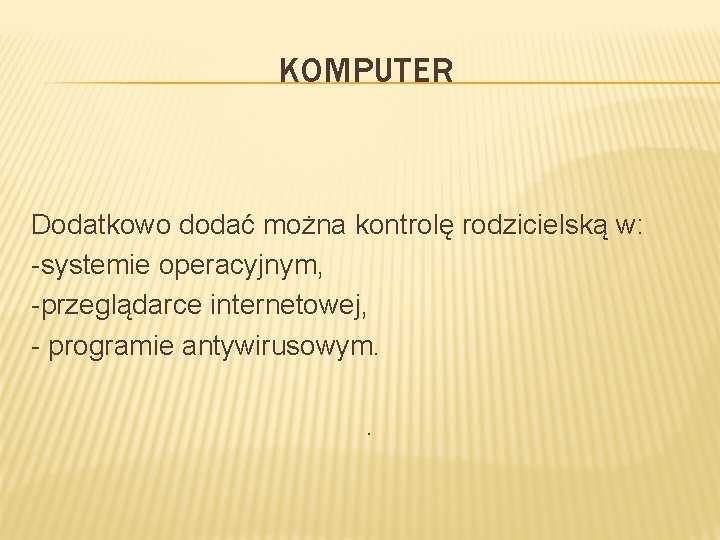 KOMPUTER

Dodatkowo dodać można kontrolę rodzicielską w:
-systemie operacyjnym,
-przeglądarce internetowej,
- programie antywirusowym.

.